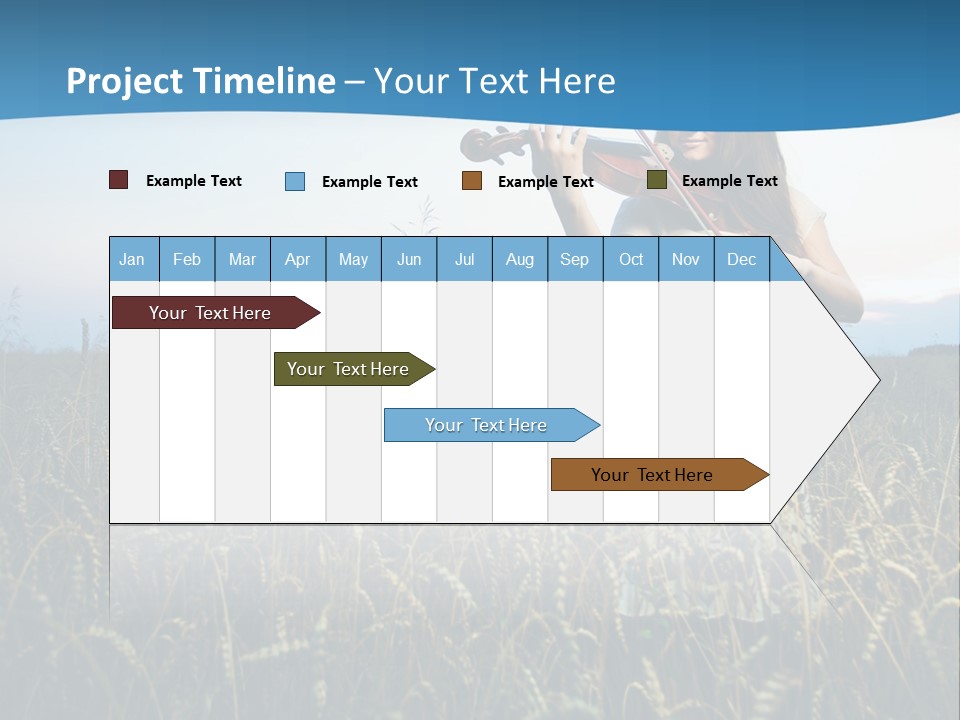 Project Timeline – Your Text Here

Example Text Example Text Example Text Example Text

| Jan | Feb | Mar | Apr | May | Jun | Jul | Aug | Sep | Oct | Nov | Dec |
|---|---|---|---|---|---|---|---|---|---|---|---|

Your Text Here

Your Text Here

Your Text Here

Your Text Here